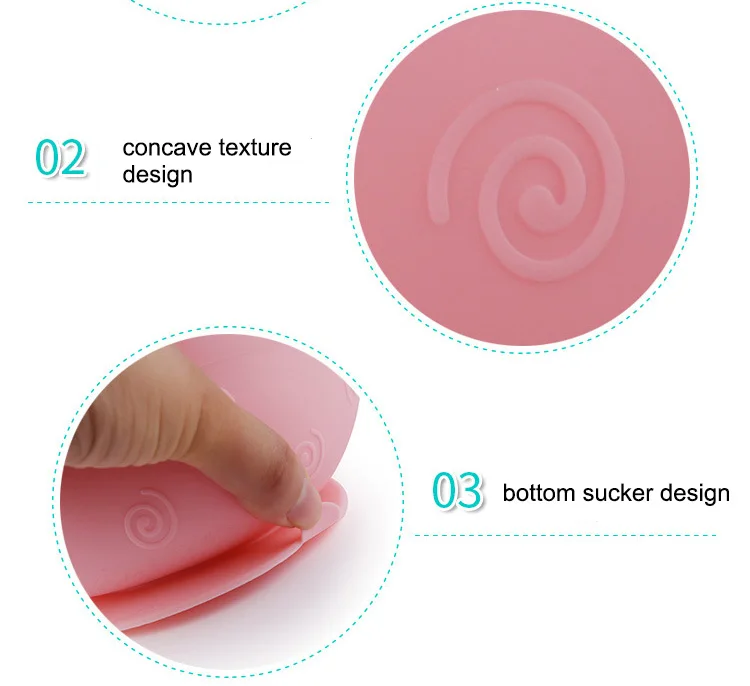 02 concave texture design

03 bottom sucker design